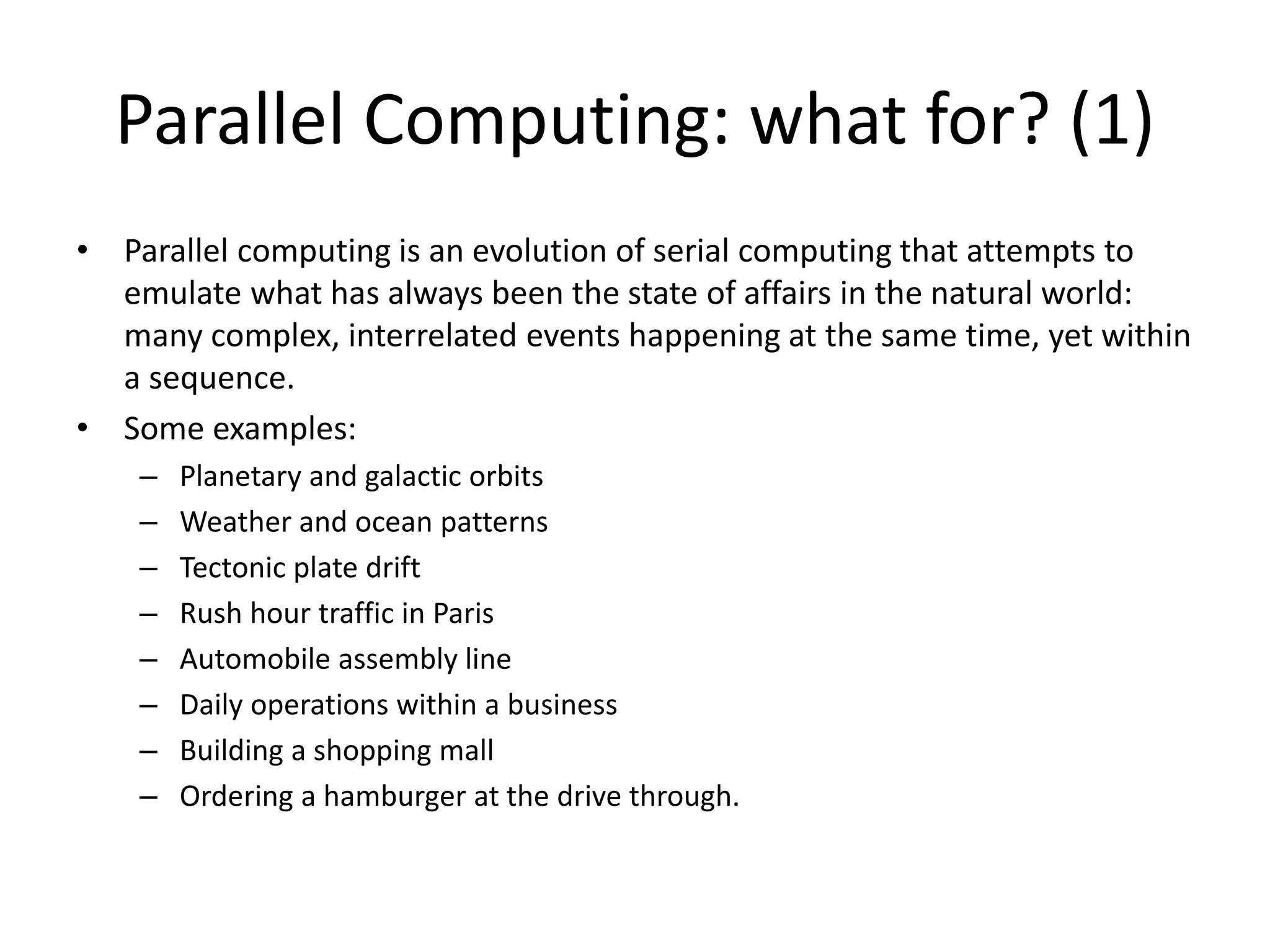 Parallel Computing: what for? (1)

• Parallel computing is an evolution of serial computing that attempts to emulate what has always been the state of affairs in the natural world: many complex, interrelated events happening at the same time, yet within a sequence.
• Some examples:
– Planetary and galactic orbits
– Weather and ocean patterns
– Tectonic plate drift
– Rush hour traffic in Paris
– Automobile assembly line
– Daily operations within a business
– Building a shopping mall
– Ordering a hamburger at the drive through.